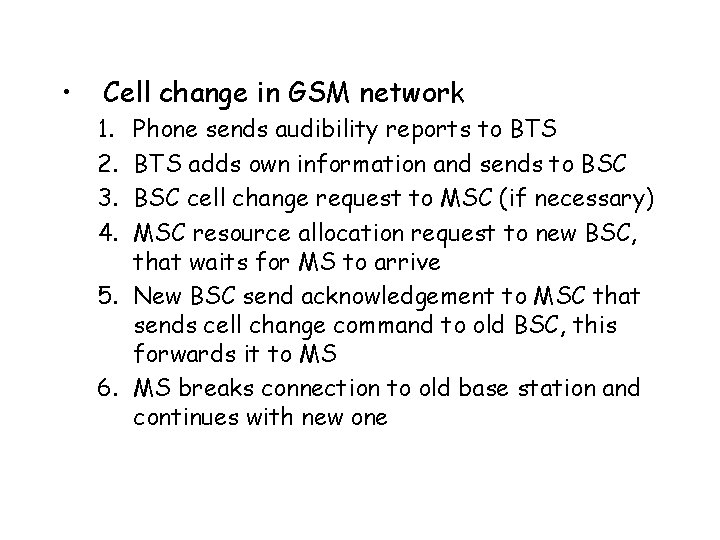 • Cell change in GSM network

1. Phone sends audibility reports to BTS
2. BTS adds own information and sends to BSC
3. BSC cell change request to MSC (if necessary)
4. MSC resource allocation request to new BSC, that waits for MS to arrive
5. New BSC send acknowledgement to MSC that sends cell change command to old BSC, this forwards it to MS
6. MS breaks connection to old base station and continues with new one